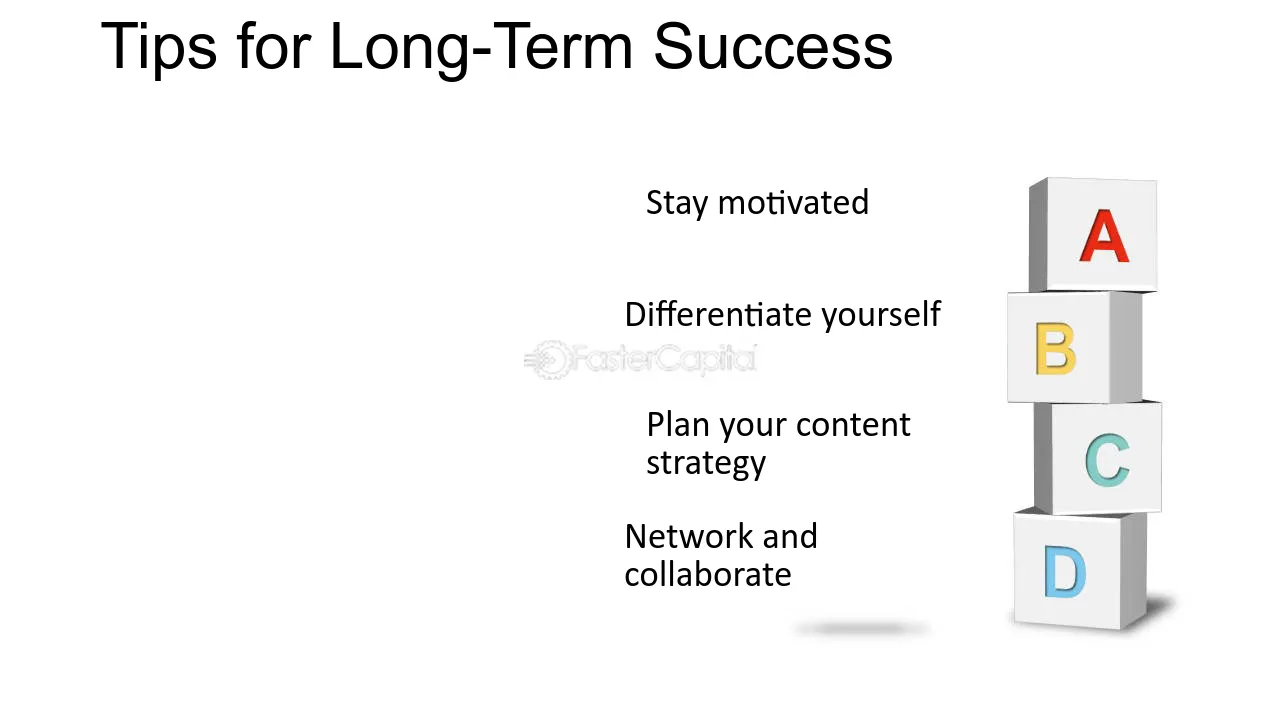 Tips for Long-Term Success

Stay motivated

A

Differentiate yourself

B

FasterCapital

Plan your content strategy

C

Network and collaborate

D